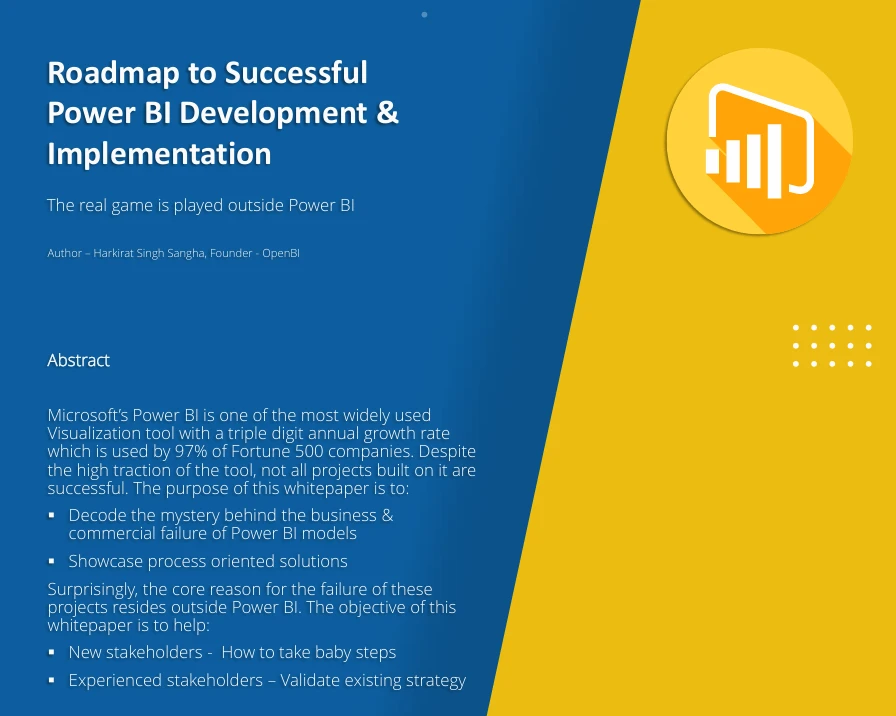 Roadmap to Successful Power BI Development & Implementation

The real game is played outside Power BI

Author – Harkirat Singh Sangha, Founder - OpenBI

Abstract

Microsoft's Power BI is one of the most widely used Visualization tool with a triple digit annual growth rate which is used by 97% of Fortune 500 companies. Despite the high traction of the tool, not all projects built on it are successful. The purpose of this whitepaper is to:

▪ Decode the mystery behind the business & commercial failure of Power BI models

▪ Showcase process oriented solutions

Surprisingly, the core reason for the failure of these projects resides outside Power BI. The objective of this whitepaper is to help:

▪ New stakeholders - How to take baby steps

▪ Experienced stakeholders – Validate existing strategy